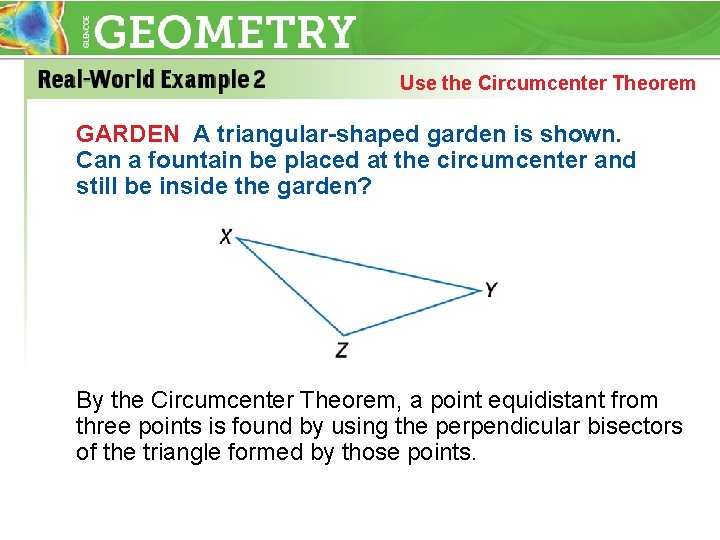 GLENCOE GEOMETRY

Real-World Example 2

Use the Circumcenter Theorem

GARDEN A triangular-shaped garden is shown. Can a fountain be placed at the circumcenter and still be inside the garden?

X
Y
Z

By the Circumcenter Theorem, a point equidistant from three points is found by using the perpendicular bisectors of the triangle formed by those points.